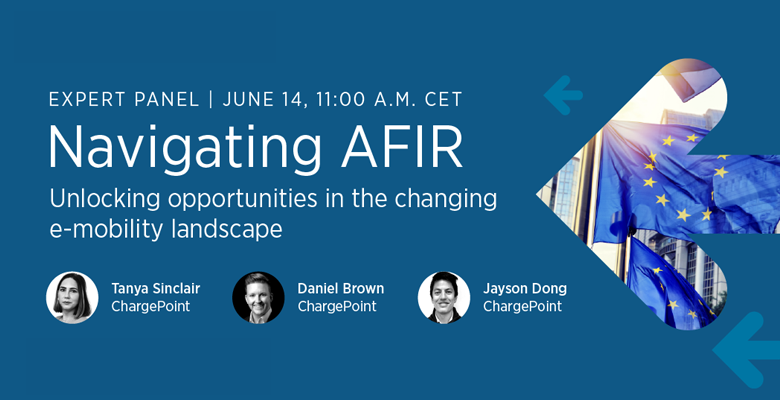 EXPERT PANEL | JUNE 14, 11:00 A.M. CET

Navigating AFIR

Unlocking opportunities in the changing e-mobility landscape

Tanya Sinclair
ChargePoint

Daniel Brown
ChargePoint

Jayson Dong
ChargePoint